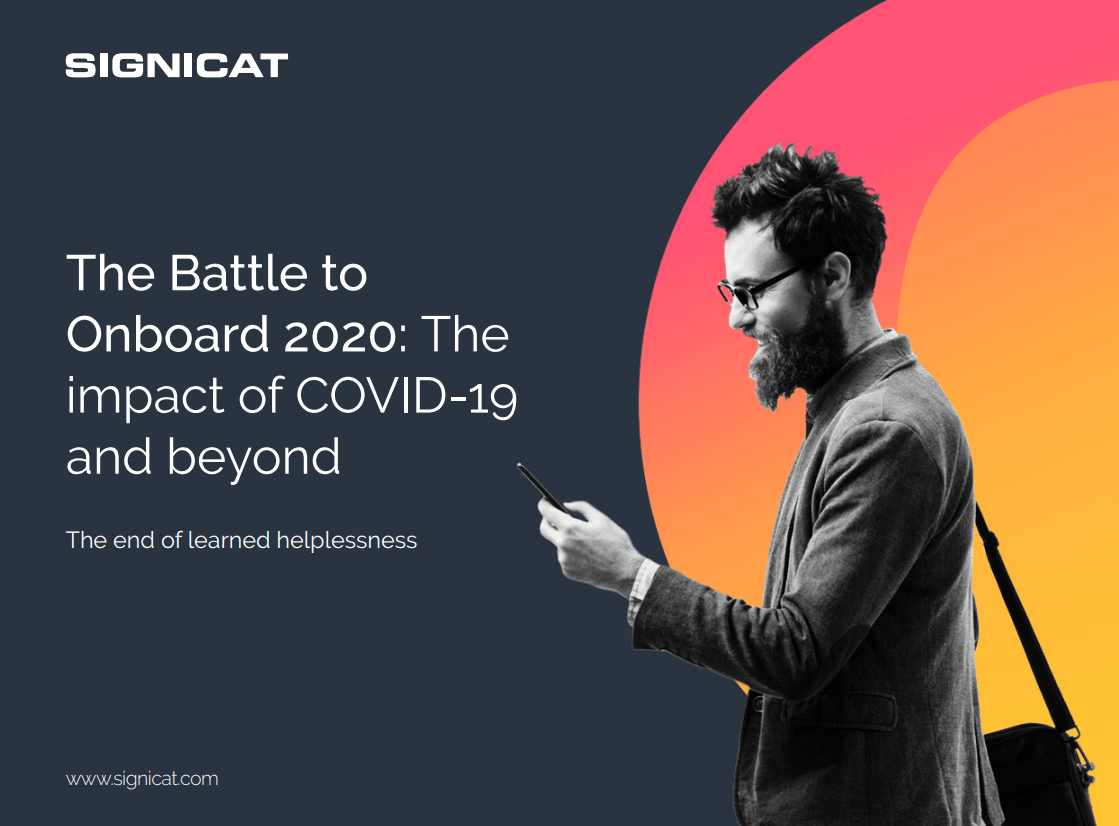 SIGNICAT

The Battle to Onboard 2020: The impact of COVID-19 and beyond

The end of learned helplessness

www.signicat.com